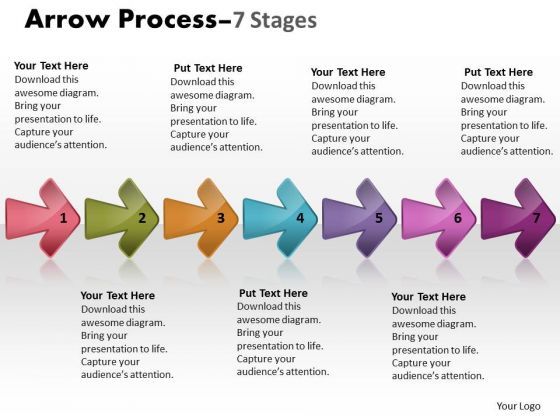 Arrow Process–7 Stages

Your Text Here
Download this awesome diagram. Bring your presentation to life. Capture your audience's attention.

Put Text Here
Download this awesome diagram. Bring your presentation to life. Capture your audience's attention.

Your Text Here
Download this awesome diagram. Bring your presentation to life. Capture your audience's attention.

Put Text Here
Download this awesome diagram. Bring your presentation to life. Capture your audience's attention.

1 2 3 4 5 6 7

Your Text Here
Download this awesome diagram. Bring your presentation to life. Capture your audience's attention.

Put Text Here
Download this awesome diagram. Bring your presentation to life. Capture your audience's attention.

Your Text Here
Download this awesome diagram. Bring your presentation to life. Capture your audience's attention.

Your Logo